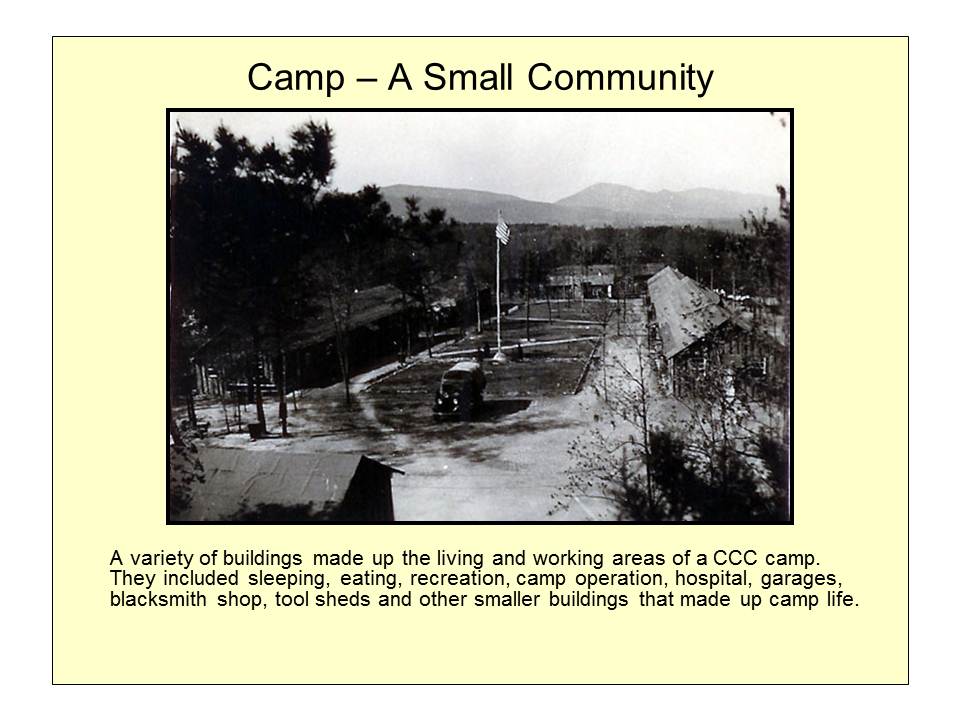 Camp – A Small Community

A variety of buildings made up the living and working areas of a CCC camp. They included sleeping, eating, recreation, camp operation, hospital, garages, blacksmith shop, tool sheds and other smaller buildings that made up camp life.